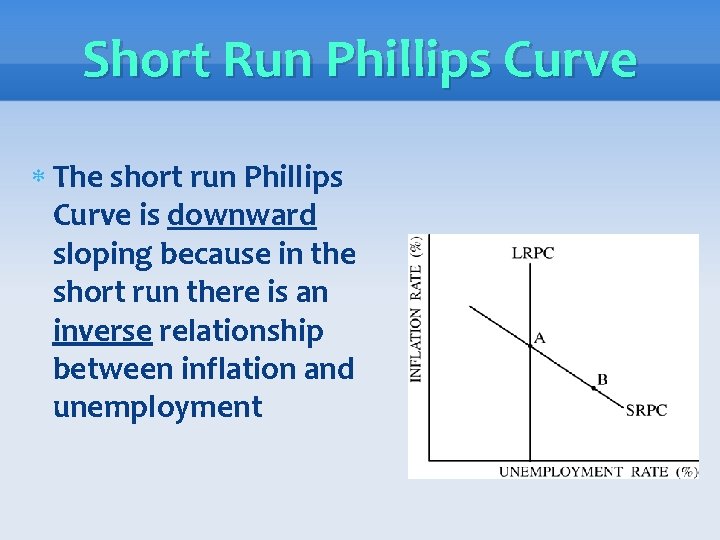 Short Run Phillips Curve

* The short run Phillips Curve is downward sloping because in the short run there is an inverse relationship between inflation and unemployment

INFLATION RATE (%)
LRPC
A
B
SRPC
UNEMPLOYMENT RATE (%)